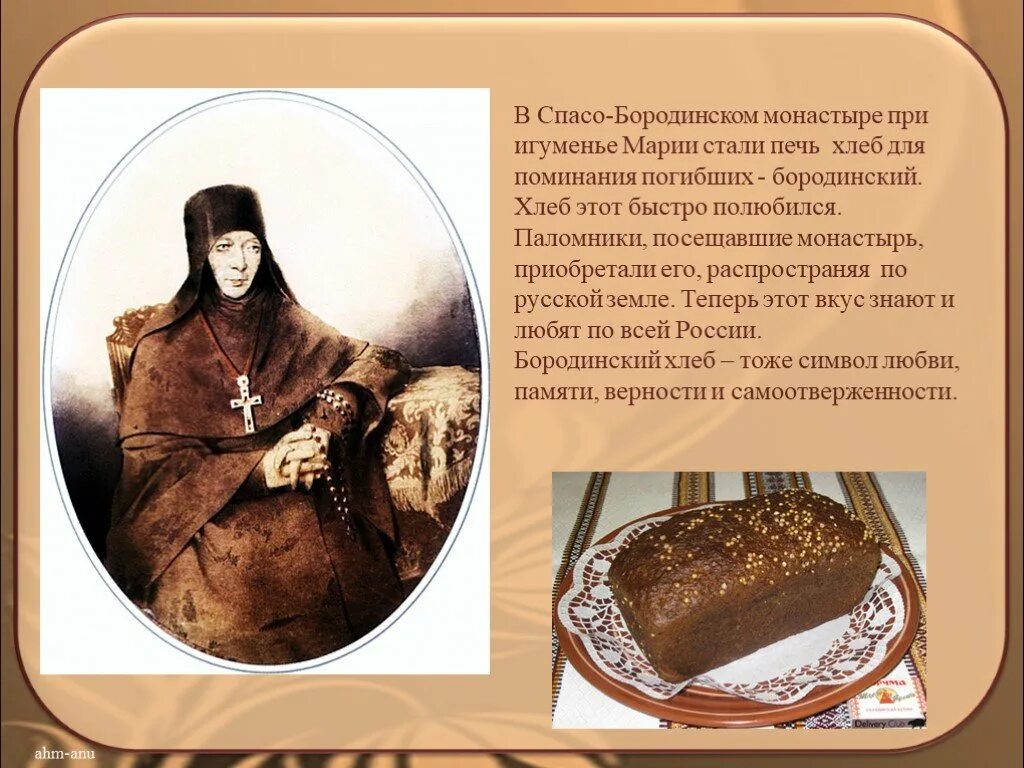 В Спасо-Бородинском монастыре при игуменье Марии стали печь хлеб для поминания погибших - бородинский. Хлеб этот быстро полюбился. Паломники, посещавшие монастырь, приобретали его, распространяя по русской земле. Теперь этот вкус знают и любят по всей России. Бородинский хлеб – тоже символ любви, памяти, верности и самоотверженности.

Delivery Club

ahm-anu